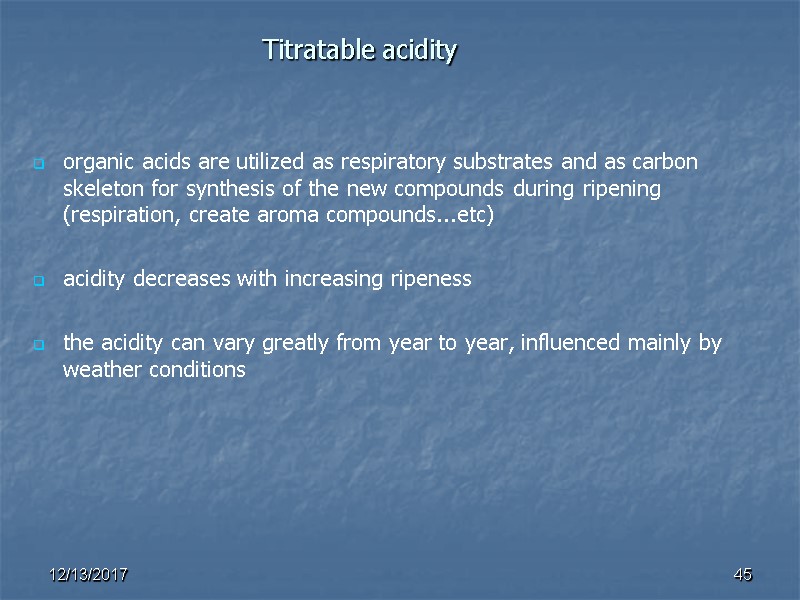 Titratable acidity

organic acids are utilized as respiratory substrates and as carbon skeleton for synthesis of the new compounds during ripening (respiration, create aroma compounds...etc)

acidity decreases with increasing ripeness

the acidity can vary greatly from year to year, influenced mainly by weather conditions

12/13/2017

45